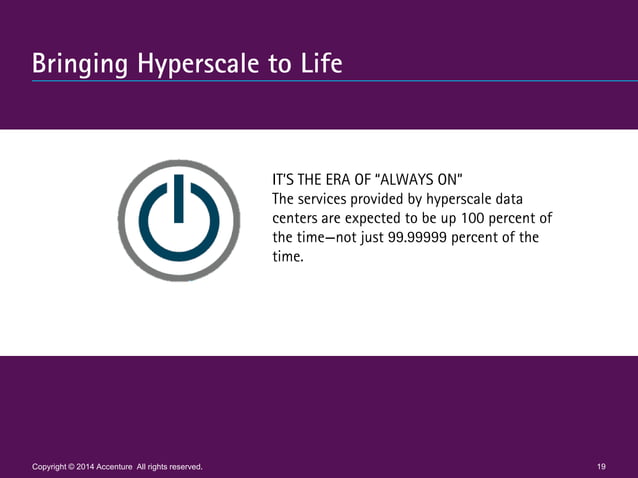 Bringing Hyperscale to Life

IT'S THE ERA OF "ALWAYS ON"
The services provided by hyperscale data centers are expected to be up 100 percent of the time—not just 99.99999 percent of the time.

Copyright © 2014 Accenture All rights reserved.

19